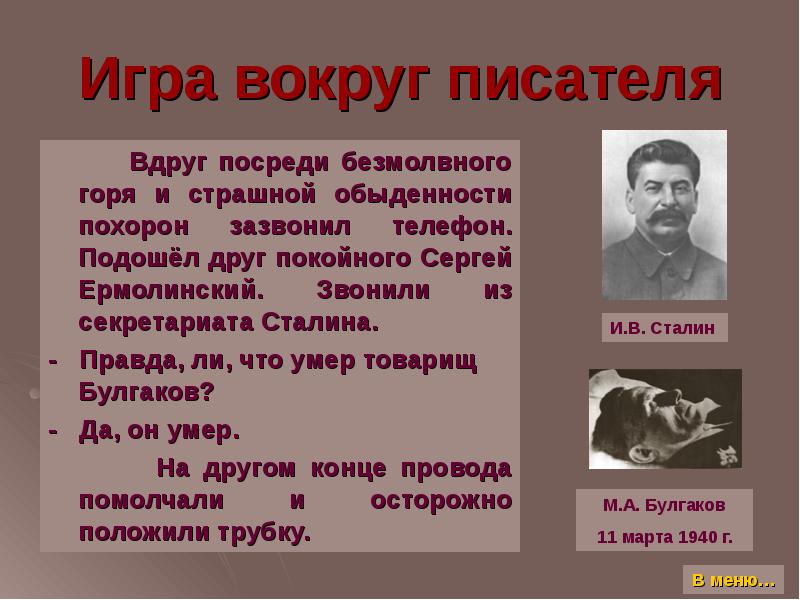 Игра вокруг писателя

Вдруг посреди безмолвного горя и страшной обыденности похорон зазвонил телефон. Подошёл друг покойного Сергей Ермолинский. Звонили из секретариата Сталина.

- Правда, ли, что умер товарищ Булгаков?

- Да, он умер.

На другом конце провода помолчали и осторожно положили трубку.

И.В. Сталин

М.А. Булгаков
11 марта 1940 г.

В меню…